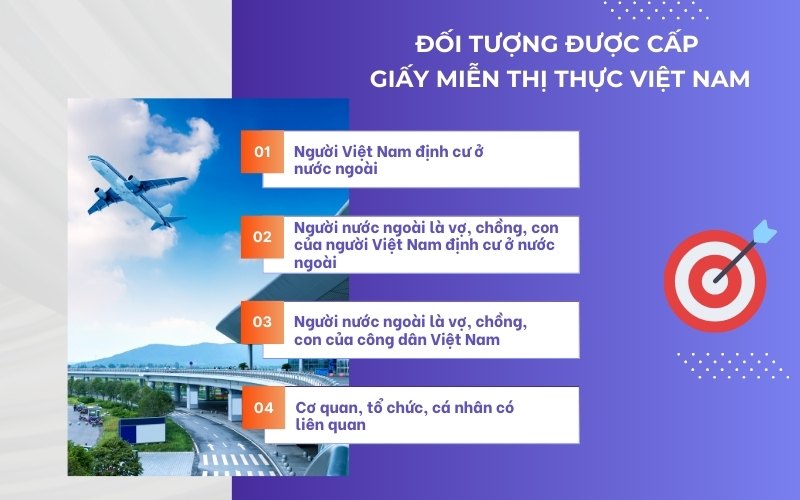 ĐỐI TƯỢNG ĐƯỢC CẤP GIẤY MIỄN THỊ THỰC VIỆT NAM

01 Người Việt Nam định cư ở nước ngoài

02 Người nước ngoài là vợ, chồng, con của người Việt Nam định cư ở nước ngoài

03 Người nước ngoài là vợ, chồng, con của công dân Việt Nam

04 Cơ quan, tổ chức, cá nhân có liên quan